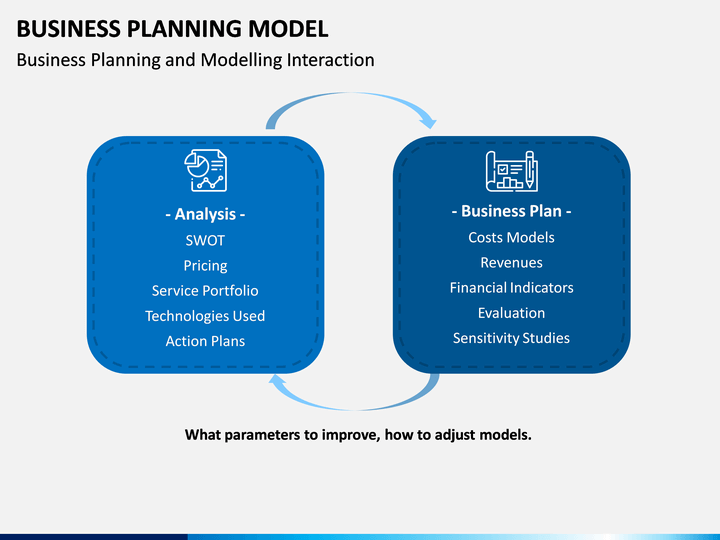 BUSINESS PLANNING MODEL

Business Planning and Modelling Interaction

- Analysis -

SWOT

Pricing

Service Portfolio

Technologies Used

Action Plans

- Business Plan -

Costs Models

Revenues

Financial Indicators

Evaluation

Sensitivity Studies

What parameters to improve, how to adjust models.